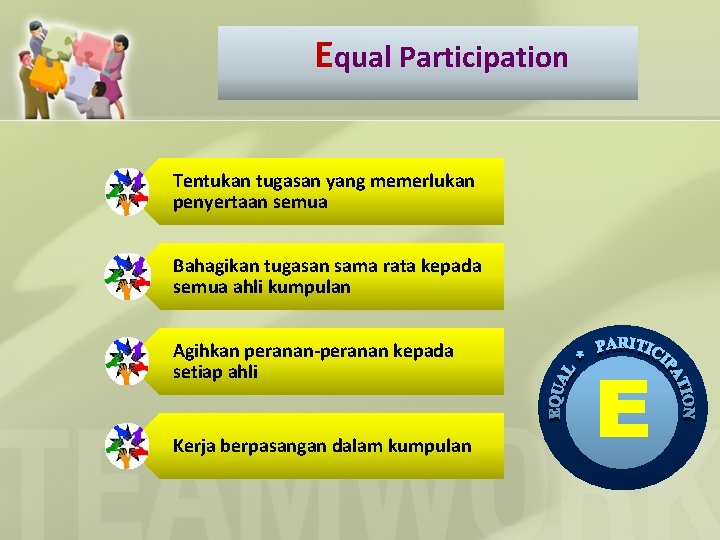 Equal Participation

Tentukan tugasan yang memerlukan penyertaan semua

Bahagikan tugasan sama rata kepada semua ahli kumpulan

Agihkan peranan-peranan kepada setiap ahli

Kerja berpasangan dalam kumpulan

EQUAL • PARITICIPATION

E

TEAMWORK